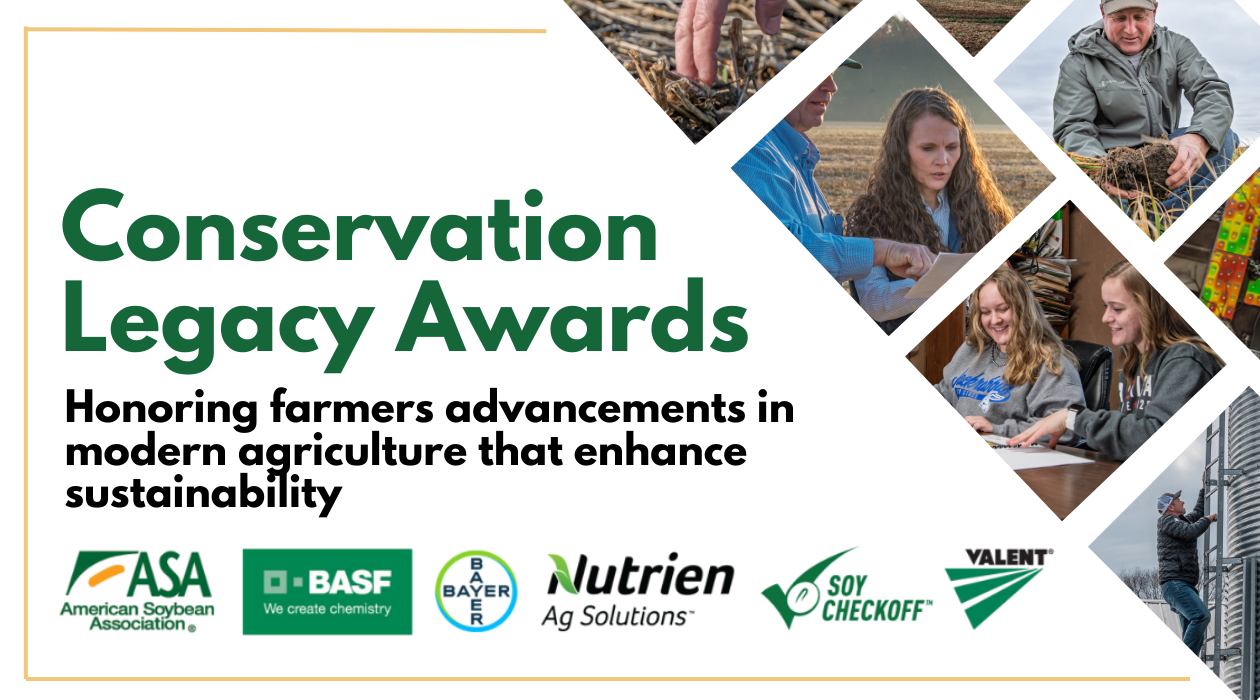 Conservation Legacy Awards

Honoring farmers advancements in modern agriculture that enhance sustainability

ASA American Soybean Association®

BASF We create chemistry

BAYER

Nutrien Ag Solutions™

SOY CHECKOFF™

VALENT®